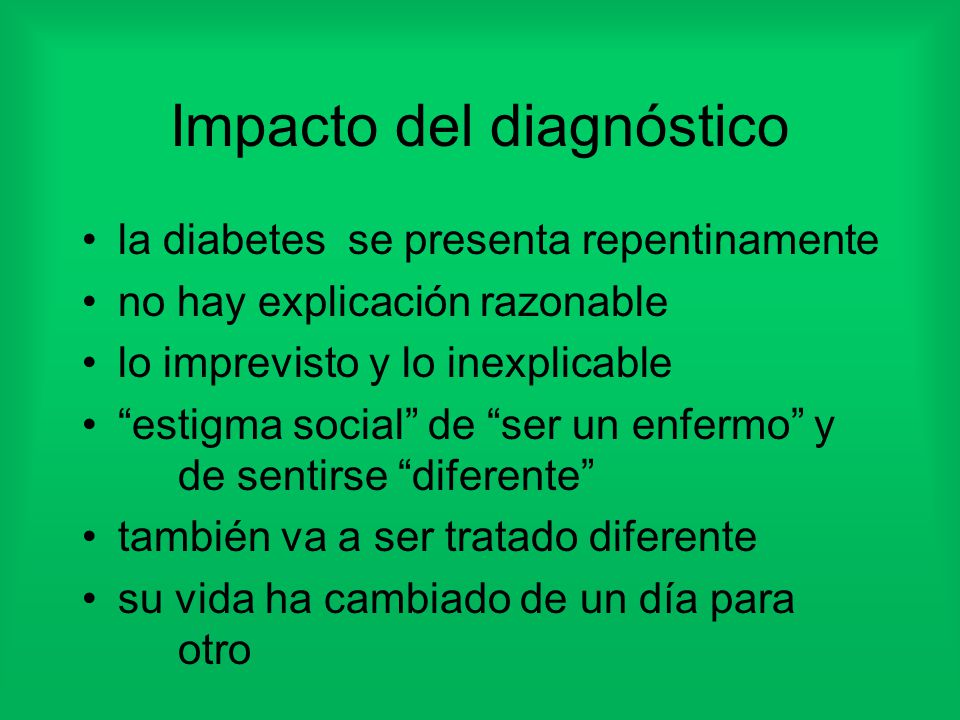 Impacto del diagnóstico

• la diabetes  se presenta repentinamente
• no hay explicación razonable
• lo imprevisto y lo inexplicable
• “estigma social” de “ser un enfermo” y de sentirse “diferente”
• también va a ser tratado diferente
• su vida ha cambiado de un día para otro